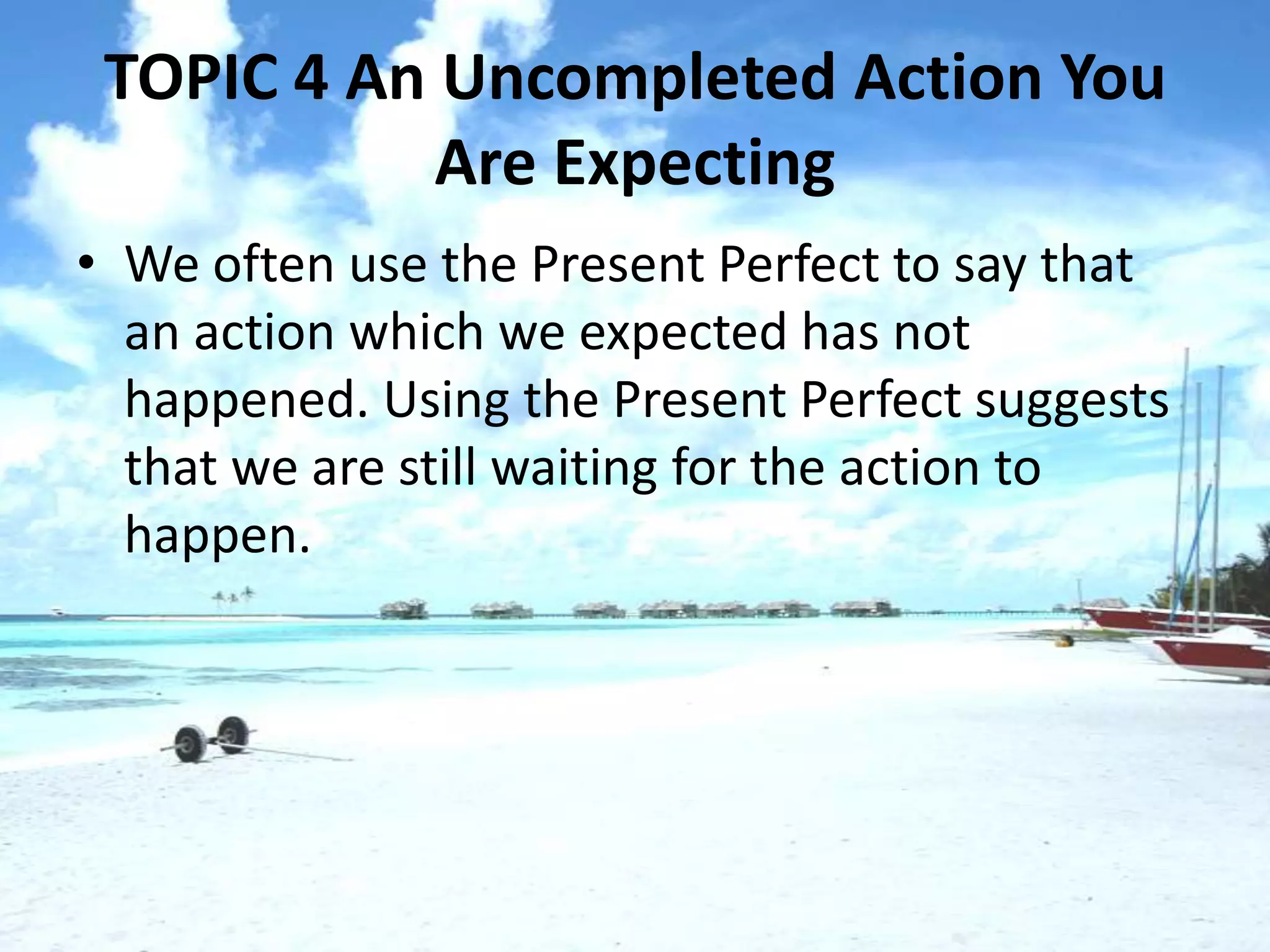 TOPIC 4 An Uncompleted Action You Are Expecting

• We often use the Present Perfect to say that an action which we expected has not happened. Using the Present Perfect suggests that we are still waiting for the action to happen.